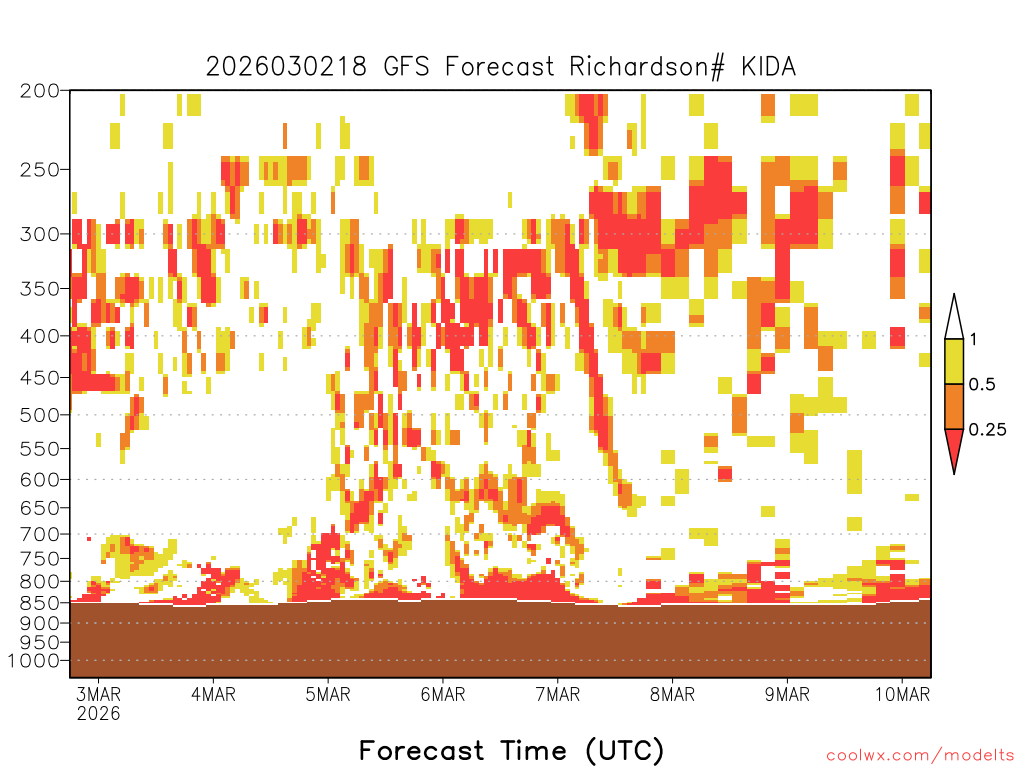 2026030218 GFS Forecast Richardson# KIDA

200
250
300
350
400
450
500
550
600
650
700
750
800
850
900
950
1000

1
0.5
0.25

3MAR
2026
4MAR
5MAR
6MAR
7MAR
8MAR
9MAR
10MAR

Forecast Time (UTC)

coolwx.com/modelts